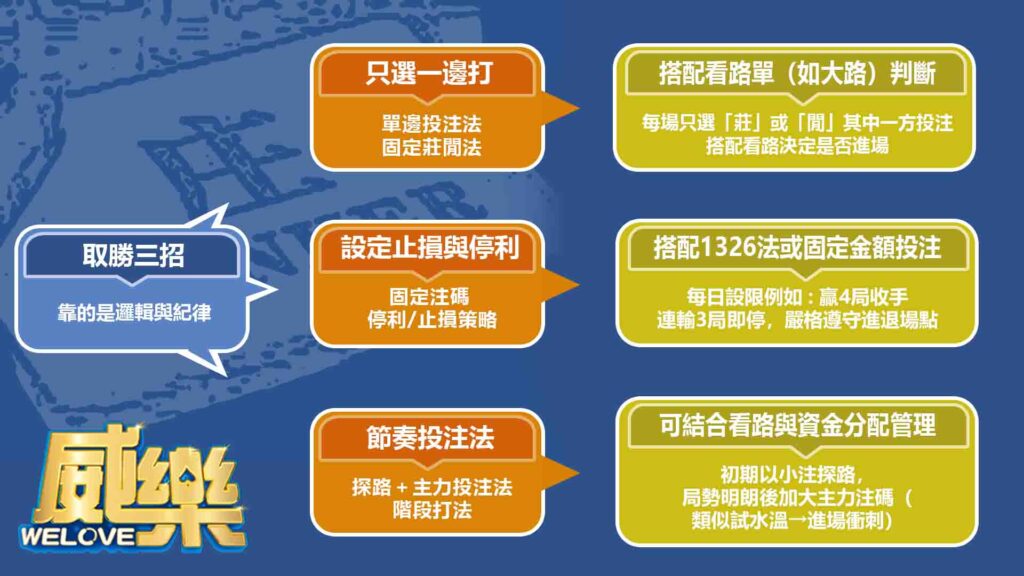 取勝三招

靠的是邏輯與紀律

只選一邊打

單邊投注法
固定莊閒法

搭配看路單（如大路）判斷

每場只選「莊」或「閒」其中一方投注
搭配看路決定是否進場

設定止損與停利

固定注碼
停利/止損策略

搭配1326法或固定金額投注

每日設限例如：贏4局收手
連輸3局即停，嚴格遵守進退場點

節奏投注法

探路 + 主力投注法
階段打法

可結合看路與資金分配管理

初期以小注探路，
局勢明朗後加大主力注碼（
類似試水溫→進場衝刺）

威樂
WELOVE